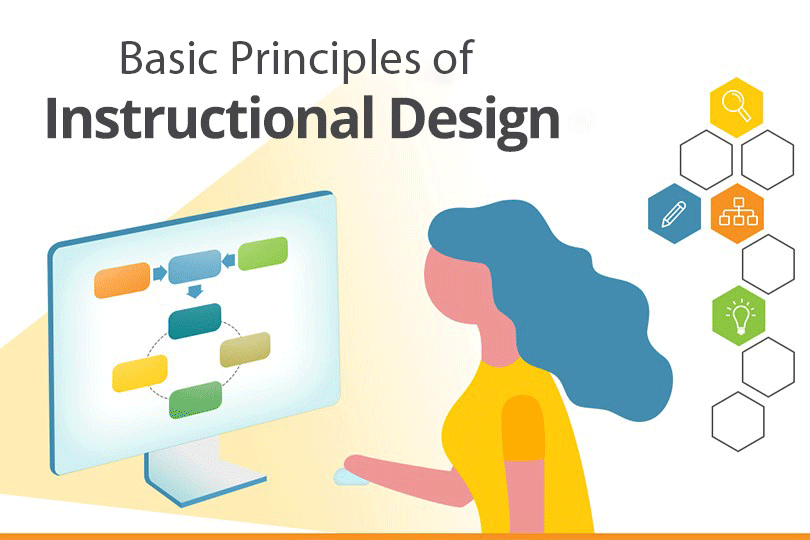 Basic Principles of
Instructional Design